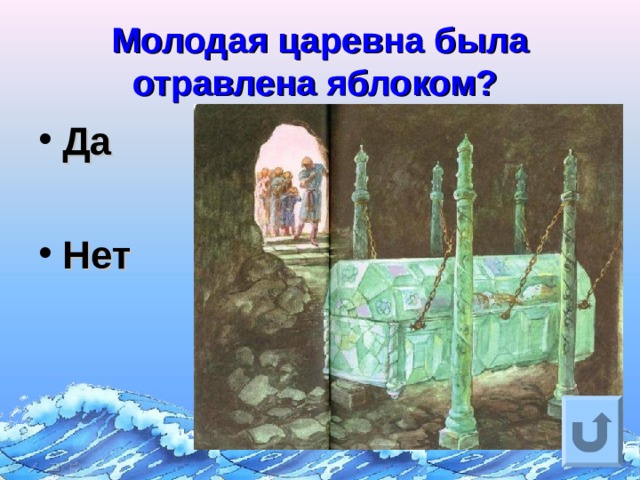 Молодая царевна была отравлена яблоком?

• Да

• Нет